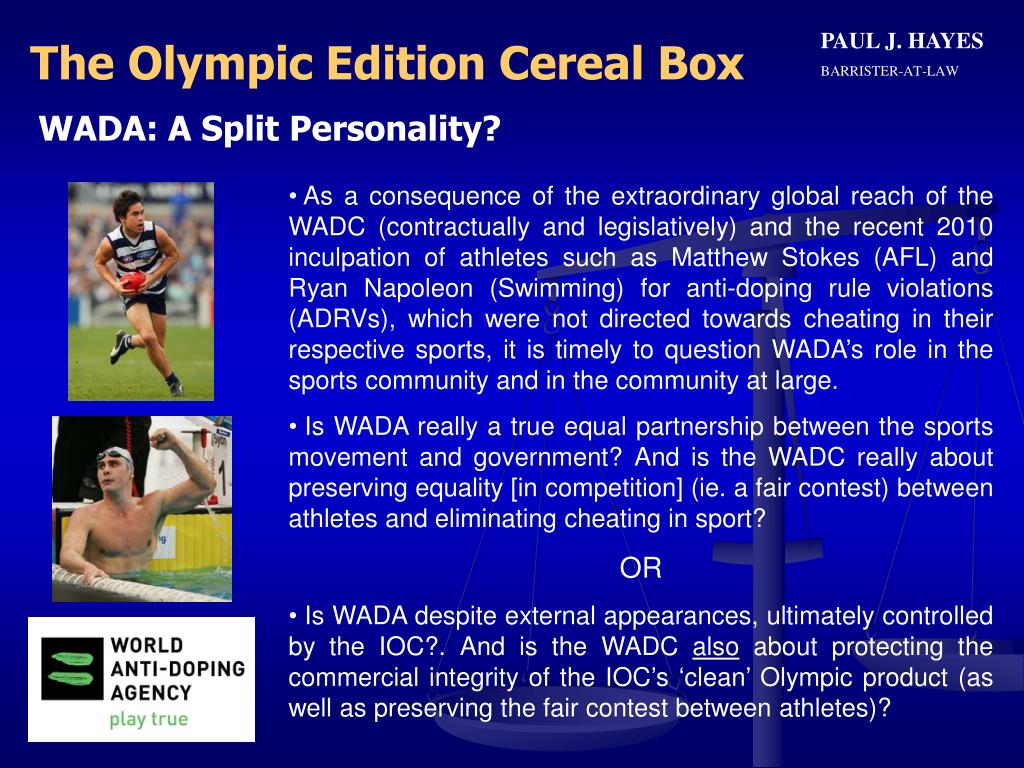 The Olympic Edition Cereal Box

PAUL J. HAYES
BARRISTER-AT-LAW

WADA: A Split Personality?

• As a consequence of the extraordinary global reach of the WADC (contractually and legislatively) and the recent 2010 inculpation of athletes such as Matthew Stokes (AFL) and Ryan Napoleon (Swimming) for anti-doping rule violations (ADRVs), which were not directed towards cheating in their respective sports, it is timely to question WADA's role in the sports community and in the community at large.

• Is WADA really a true equal partnership between the sports movement and government? And is the WADC really about preserving equality [in competition] (ie. a fair contest) between athletes and eliminating cheating in sport?

OR

• Is WADA despite external appearances, ultimately controlled by the IOC?. And is the WADC also about protecting the commercial integrity of the IOC's 'clean' Olympic product (as well as preserving the fair contest between athletes)?

WORLD ANTI-DOPING AGENCY
play true